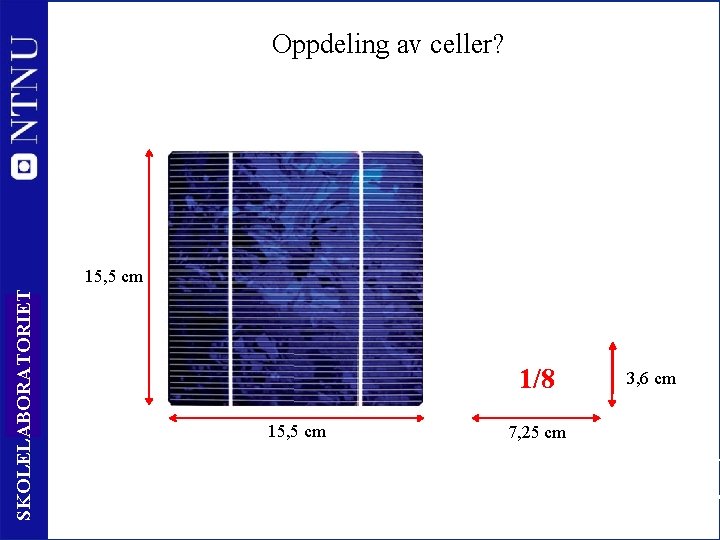 NTNU

SKOLELABORATORIET

Oppdeling av celler?

15,5 cm

15,5 cm

1/8

3,6 cm

7,25 cm